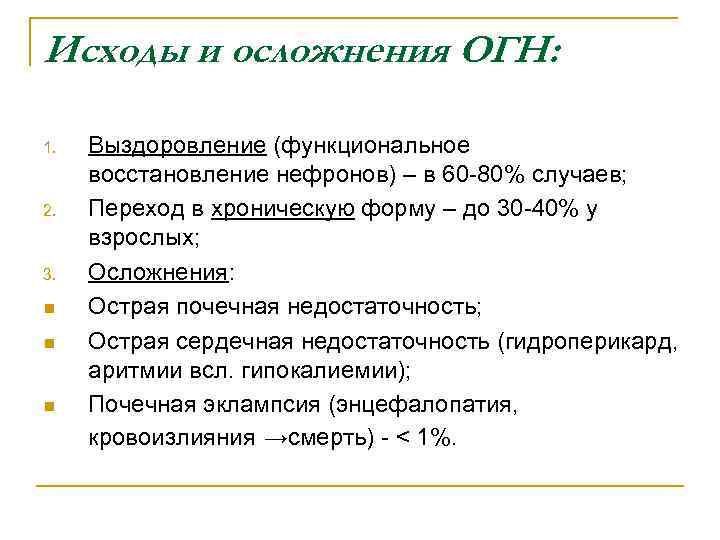 Исходы и осложнения ОГН:

1. Выздоровление (функциональное восстановление нефронов) – в 60-80% случаев;
2. Переход в хроническую форму – до 30-40% у взрослых;
3. Осложнения:
- Острая почечная недостаточность;
- Острая сердечная недостаточность (гидроперикард, аритмии всл. гипокалиемии);
- Почечная эклампсия (энцефалопатия, кровоизлияния →смерть) - < 1%.